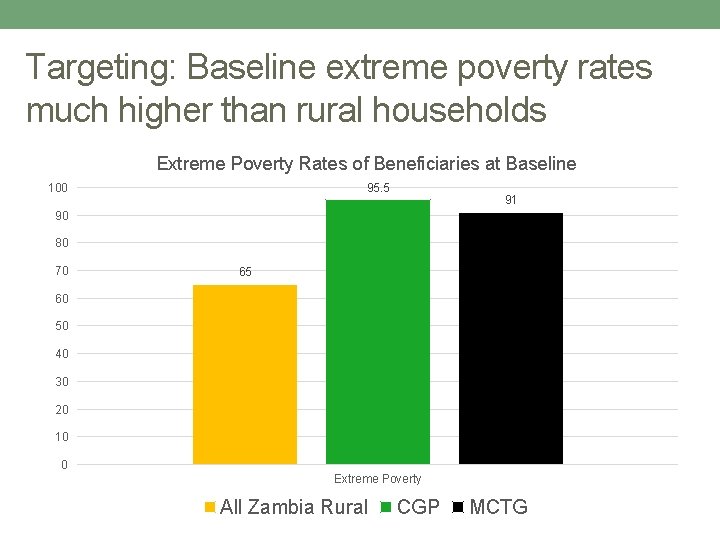 Targeting: Baseline extreme poverty rates much higher than rural households

Extreme Poverty Rates of Beneficiaries at Baseline

100
90
80
70
60
50
40
30
20
10
0

65
95.5
91

Extreme Poverty

All Zambia Rural
CGP
MCTG